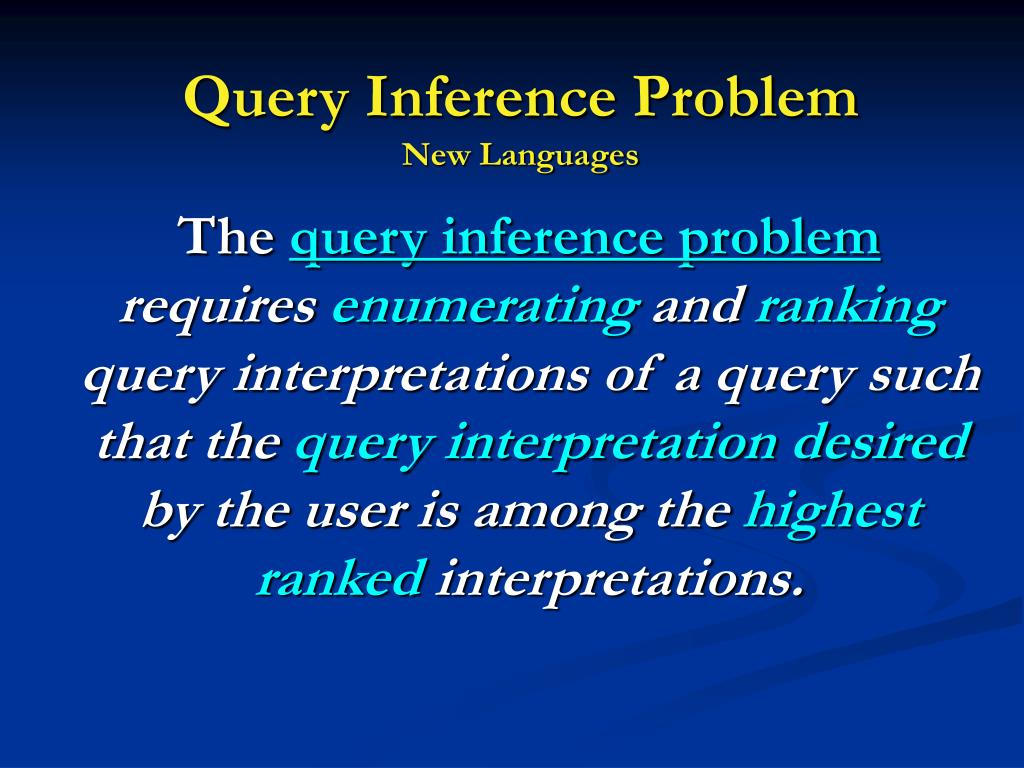 Query Inference Problem
New Languages

The query inference problem requires enumerating and ranking query interpretations of a query such that the query interpretation desired by the user is among the highest ranked interpretations.